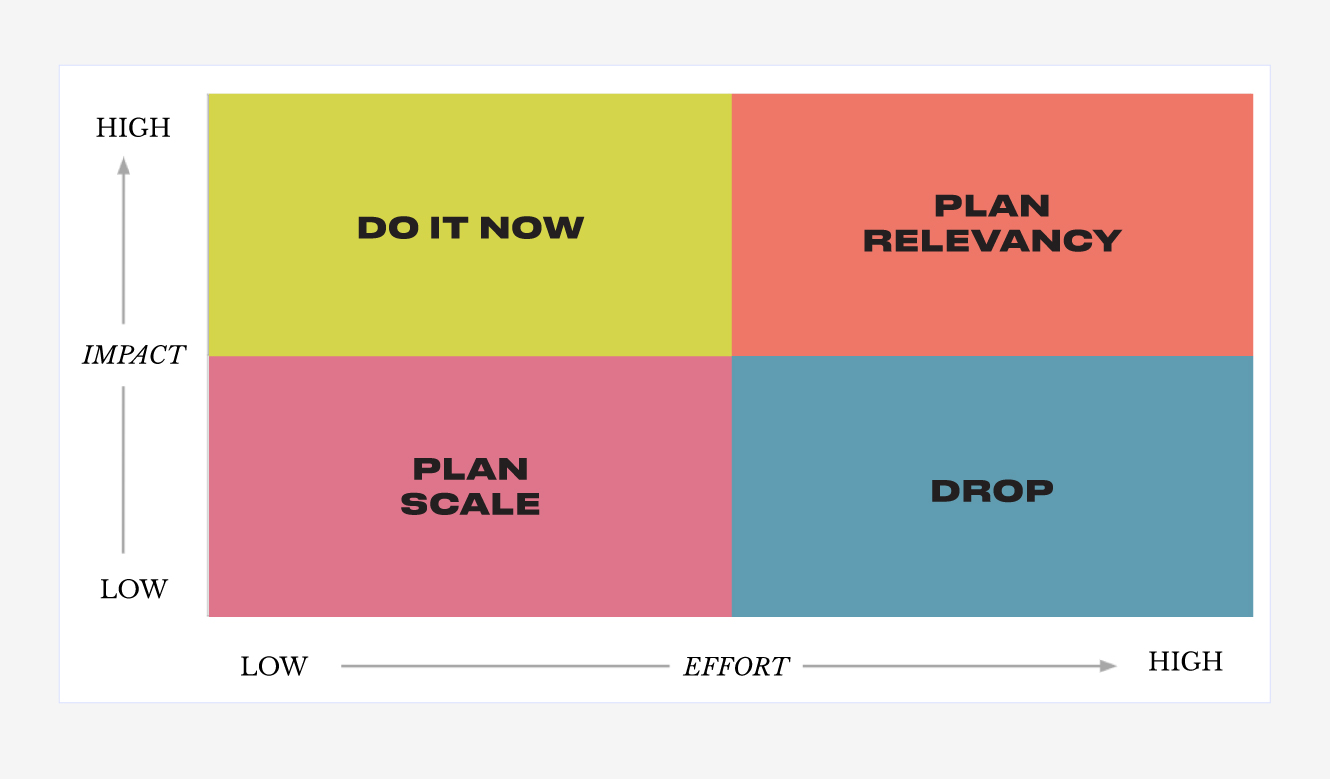 HIGH

IMPACT

LOW

DO IT NOW

PLAN RELEVANCY

PLAN SCALE

DROP

LOW EFFORT HIGH